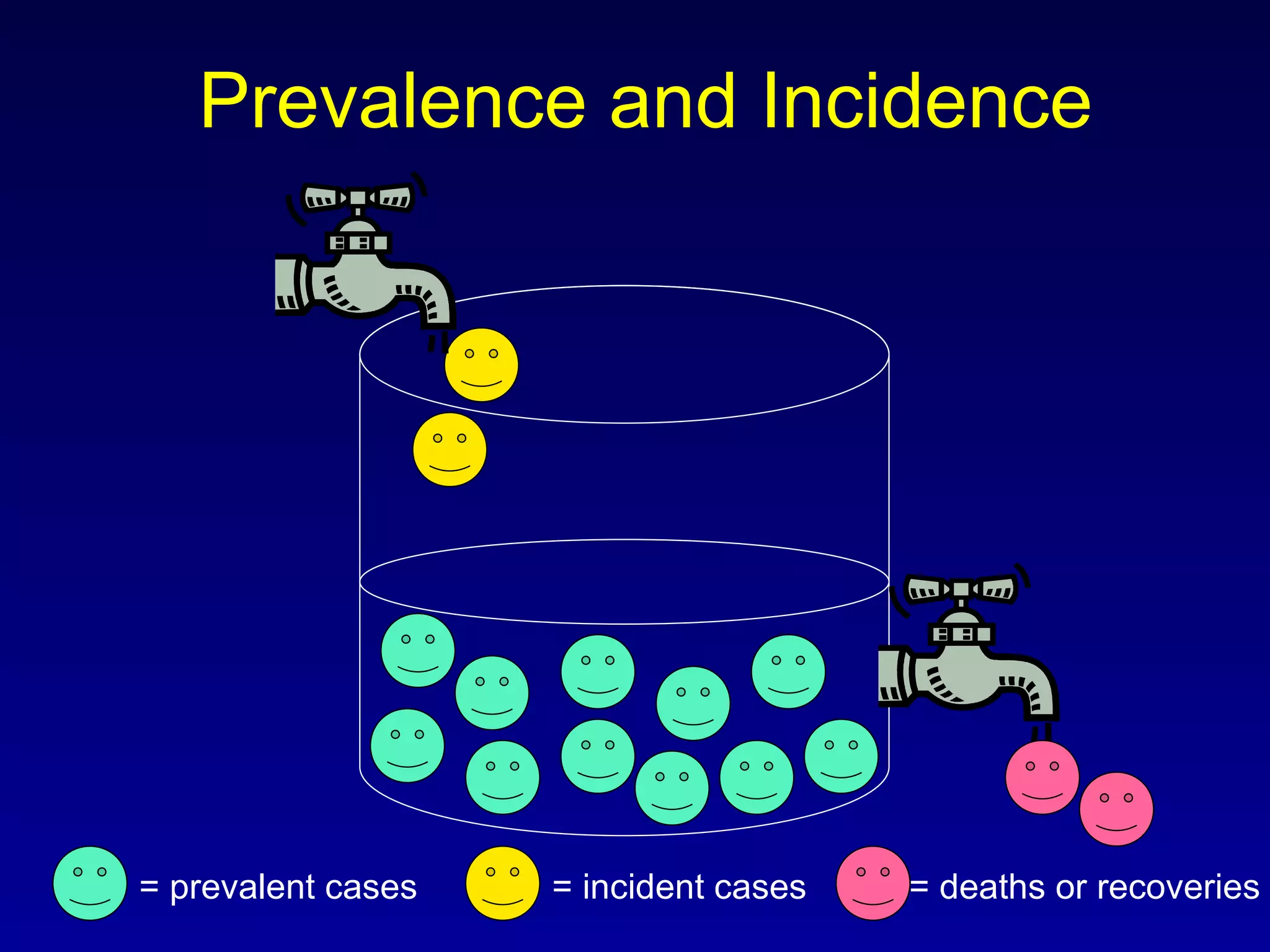 Prevalence and Incidence

= prevalent cases

= incident cases

= deaths or recoveries